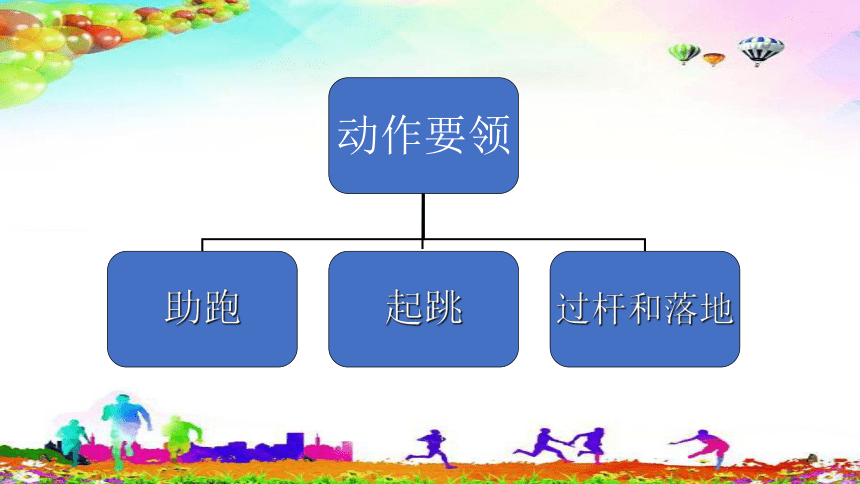 动作要领

助跑

起跳

过杆和落地